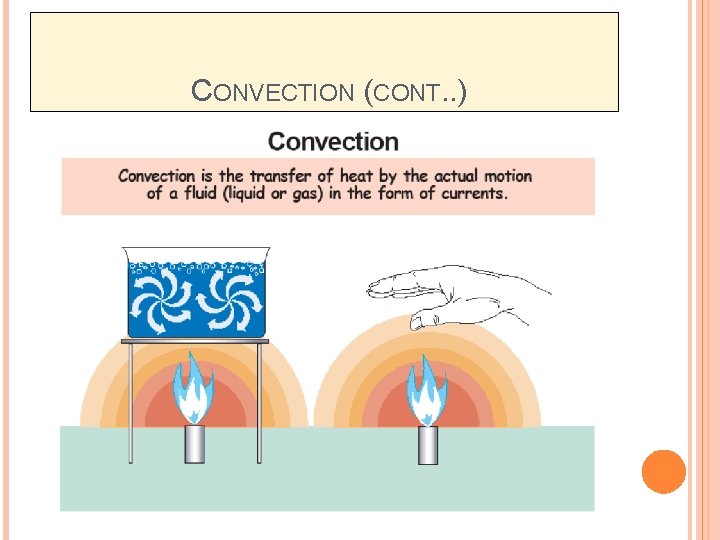 CONVECTION (CONT..)

Convection

Convection is the transfer of heat by the actual motion of a fluid (liquid or gas) in the form of currents.